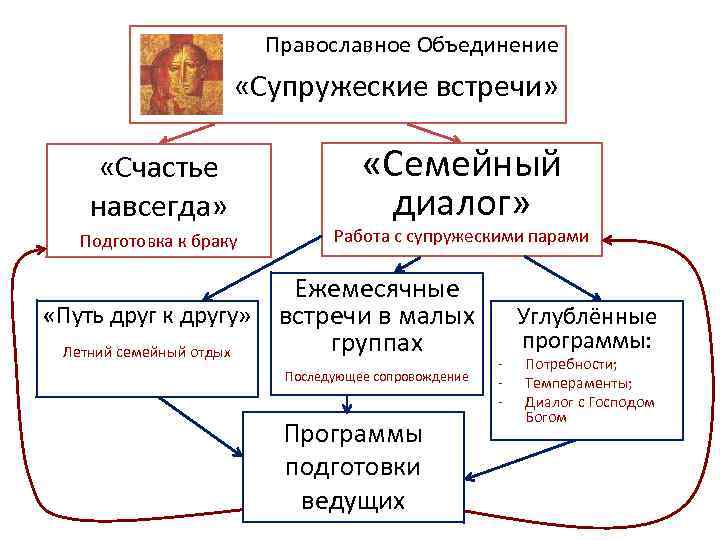 Православное Объединение
«Супружеские встречи»

«Счастье навсегда»
Подготовка к браку

«Семейный диалог»
Работа с супружескими парами

«Путь друг к другу»
Летний семейный отдых

Ежемесячные встречи в малых группах
Последующее сопровождение

Углублённые программы:
- Потребности;
- Темпераменты;
- Диалог с Господом Богом

Программы подготовки ведущих